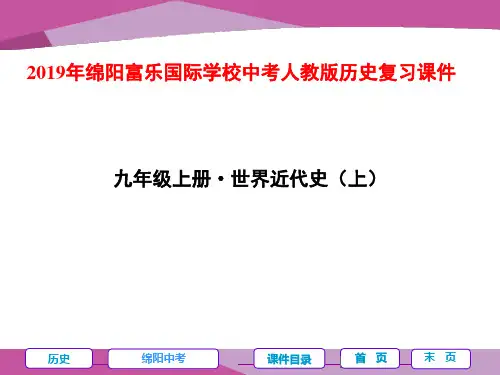 2019年绵阳富乐国际学校中考人教版历史复习课件

九年级上册·世界近代史（上）

历史

绵阳中考

课件目录

首 页

末 页